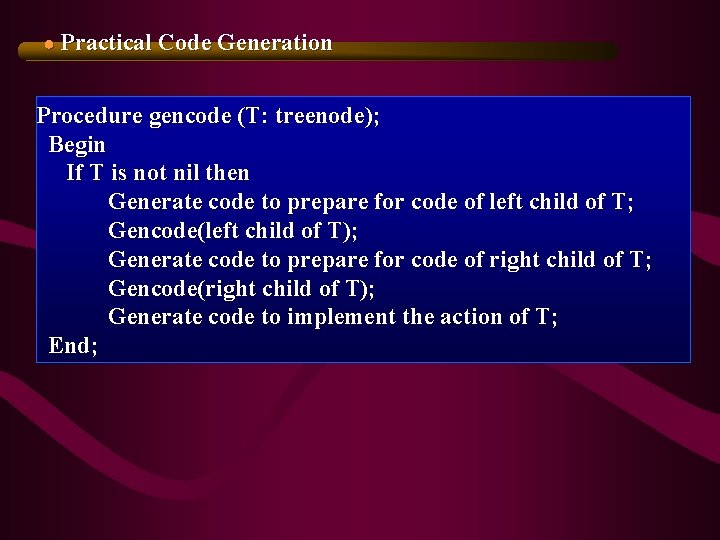 Practical Code Generation

Procedure gencode (T: treenode);
Begin
If T is not nil then
Generate code to prepare for code of left child of T;
Gencode(left child of T);
Generate code to prepare for code of right child of T;
Gencode(right child of T);
Generate code to implement the action of T;
End;